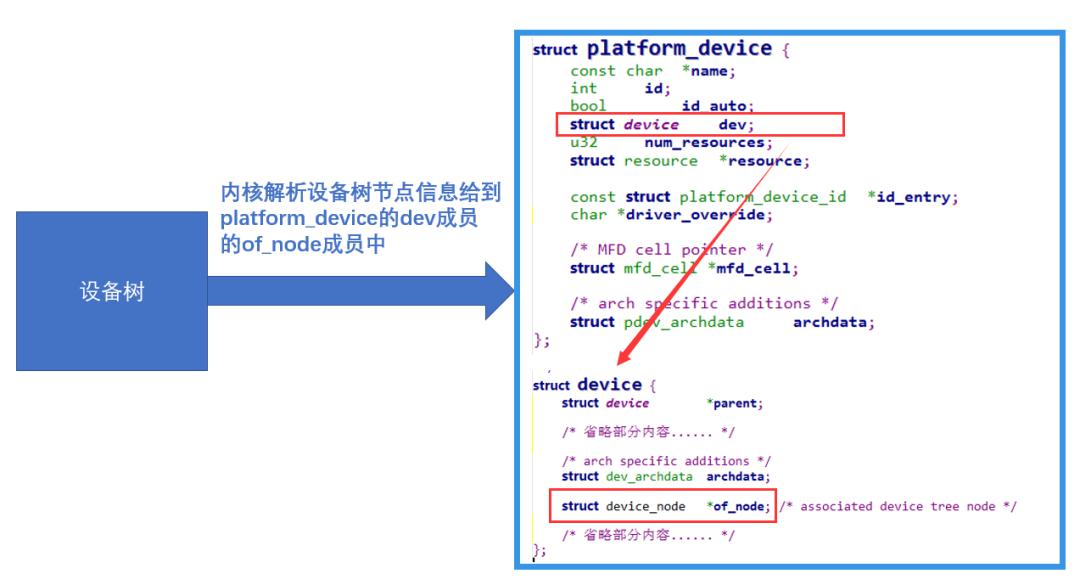 设备树

内核解析设备树节点信息给到platform_device的dev成员的of_node成员中

struct platform_device {
const char *name;
int id;
bool id_auto;
struct device dev;
u32 num_resources;
struct resource *resource;

const struct platform_device_id *id_entry;
char *driver_override;

/* MFD cell pointer */
struct mfd_cell *mfd_cell;

/* arch specific additions */
struct pdev_archdata archdata;
};

struct device {
struct device *parent;

/* 省略部分内容...... */

/* arch specific additions */
struct dev_archdata archdata;

struct device_node *of_node; /* associated device tree node */

/* 省略部分内容...... */
};